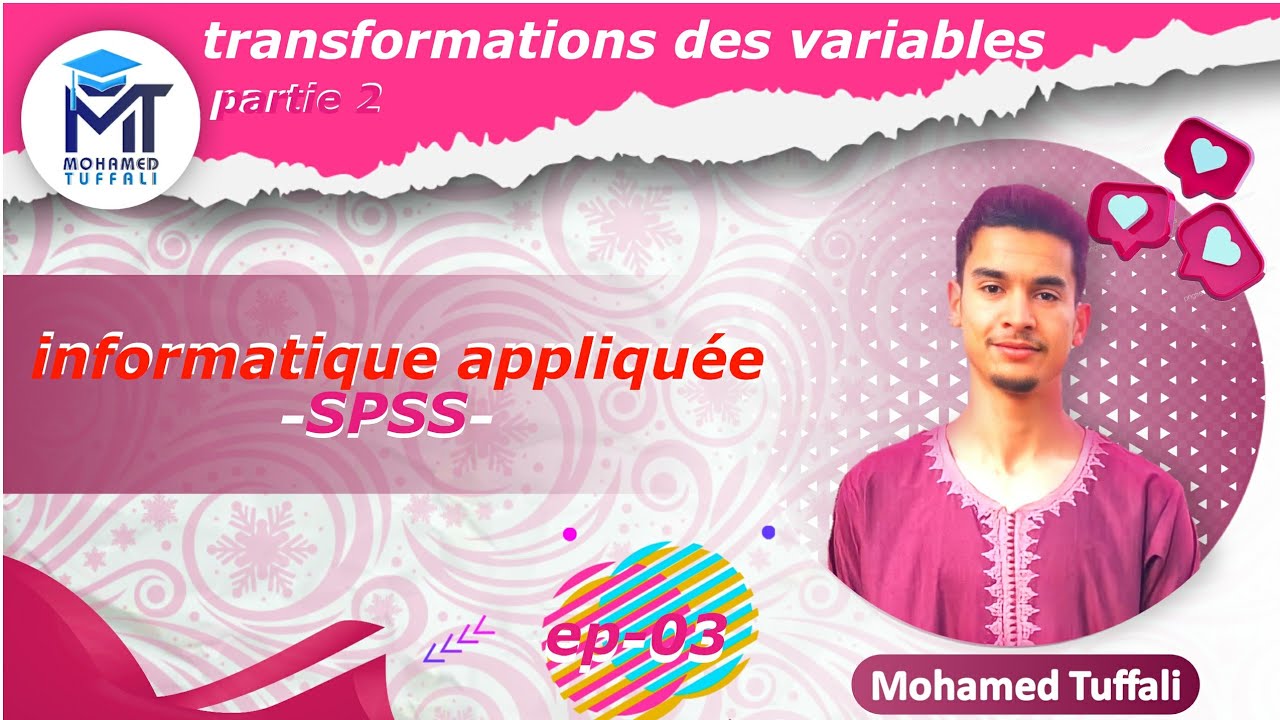 MT
MOHAMED TUFFALI

transformations des variables
partie 2

informatique appliquée
-SPSS-

ep-03

Mohamed Tuffali